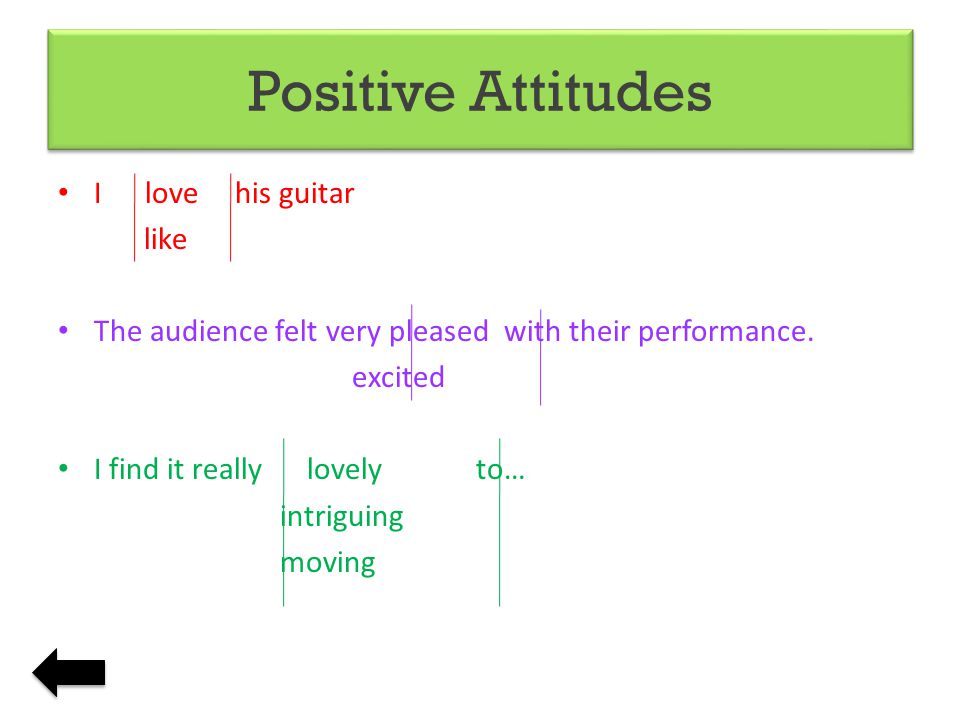 Positive Attitudes

• I love his guitar
like

• The audience felt very pleased with their performance.
excited

• I find it really lovely to…
intriguing
moving